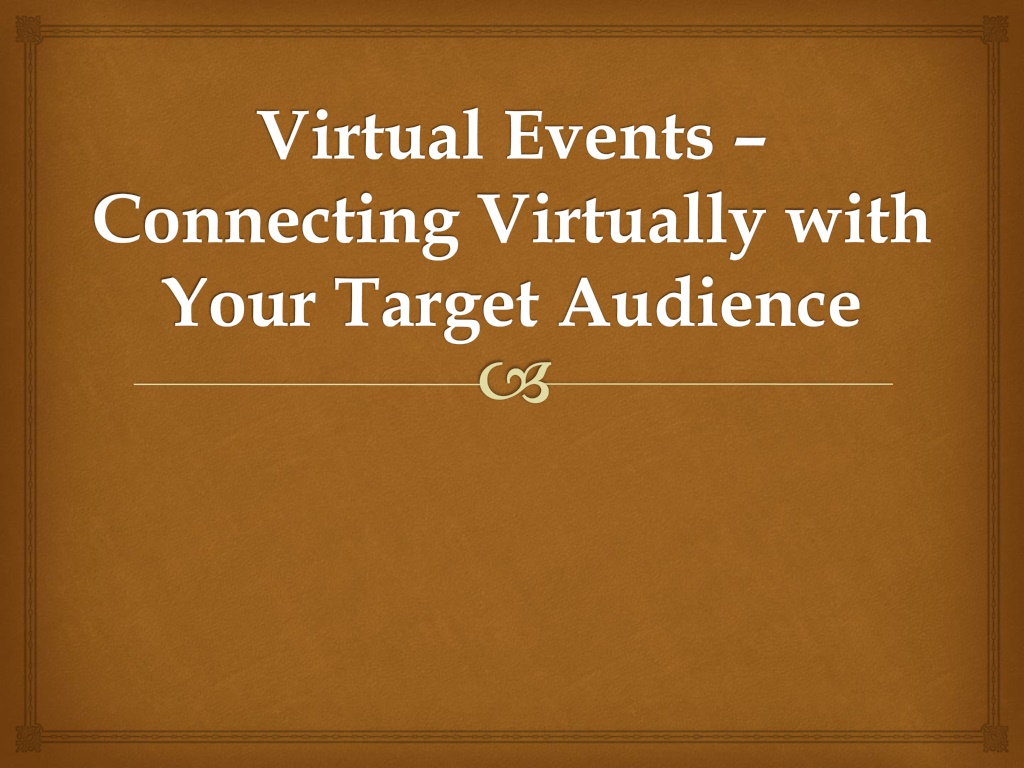 Virtual Events – Connecting Virtually with Your Target Audience